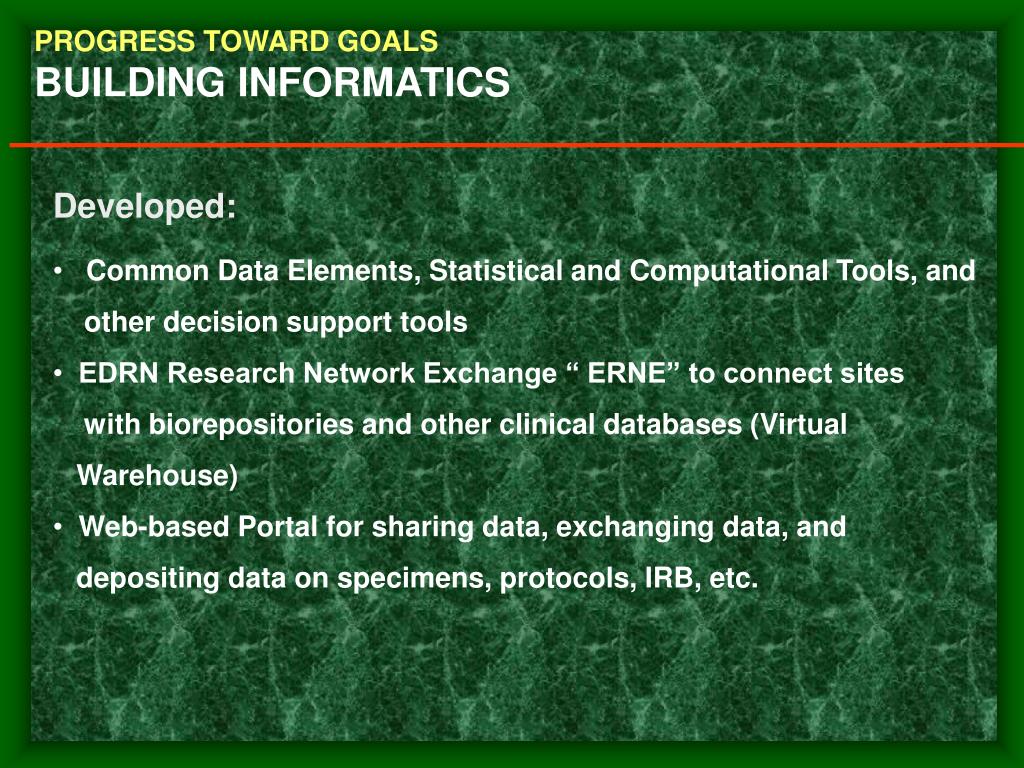 PROGRESS TOWARD GOALS
BUILDING INFORMATICS

Developed:

• Common Data Elements, Statistical and Computational Tools, and other decision support tools
• EDRN Research Network Exchange “ ERNE” to connect sites with biorepositories and other clinical databases (Virtual Warehouse)
• Web-based Portal for sharing data, exchanging data, and depositing data on specimens, protocols, IRB, etc.